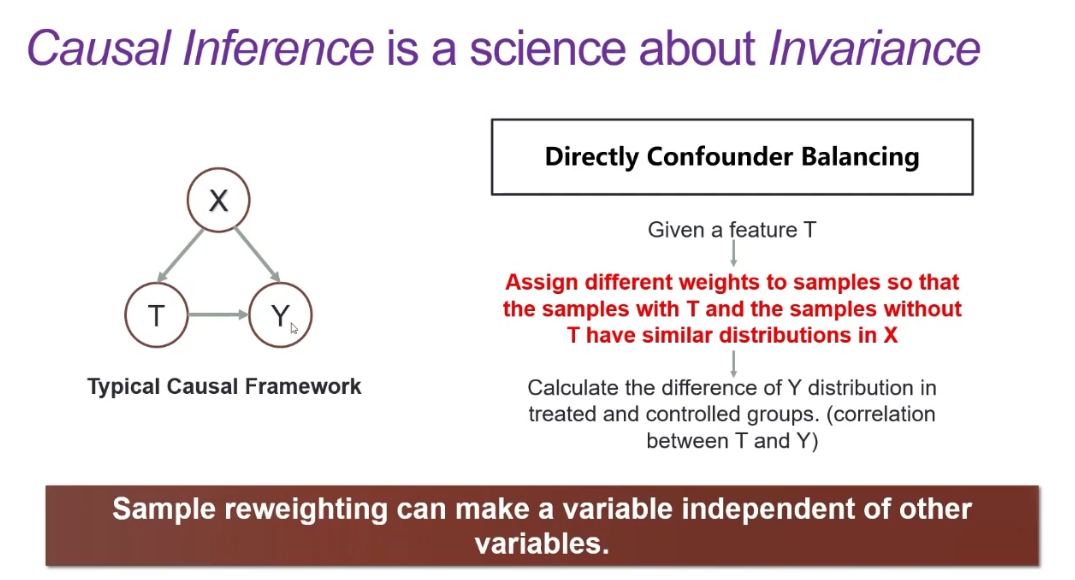 Causal Inference is a science about Invariance

X

T

Y

Typical Causal Framework

Directly Confounder Balancing

Given a feature T

Assign different weights to samples so that the samples with T and the samples without T have similar distributions in X

Calculate the difference of Y distribution in treated and controlled groups. (correlation between T and Y)

Sample reweighting can make a variable independent of other variables.